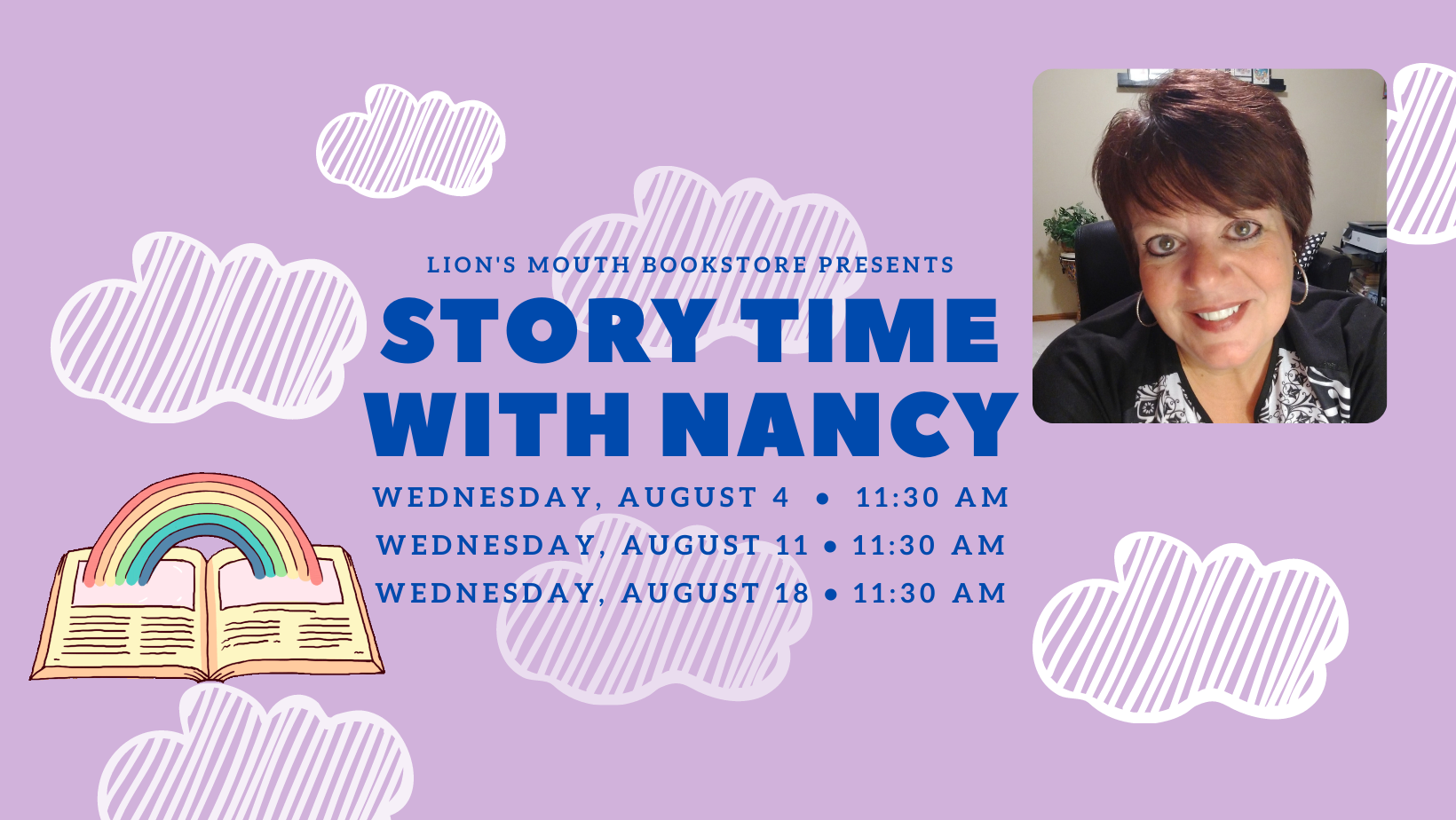 LION'S MOUTH BOOKSTORE PRESENTS

STORY TIME WITH NANCY

WEDNESDAY, AUGUST 4 • 11:30 AM
WEDNESDAY, AUGUST 11 • 11:30 AM
WEDNESDAY, AUGUST 18 • 11:30 AM